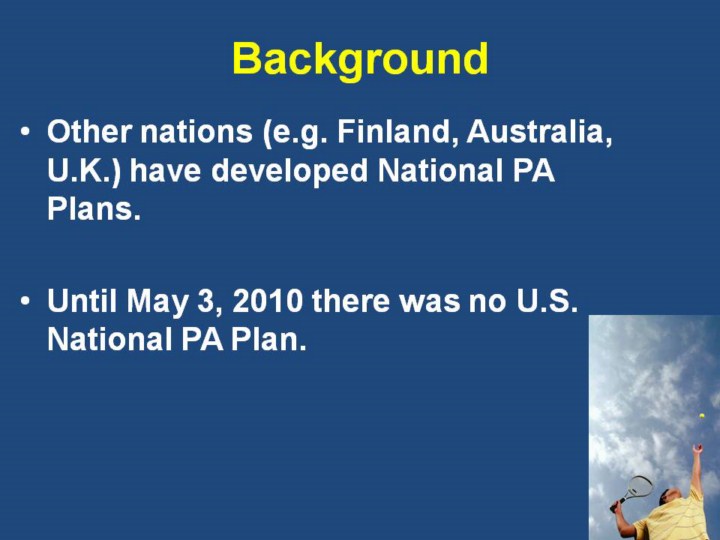 Background

• Other nations (e.g. Finland, Australia, U.K.) have developed National PA Plans.

• Until May 3, 2010 there was no U.S. National PA Plan.